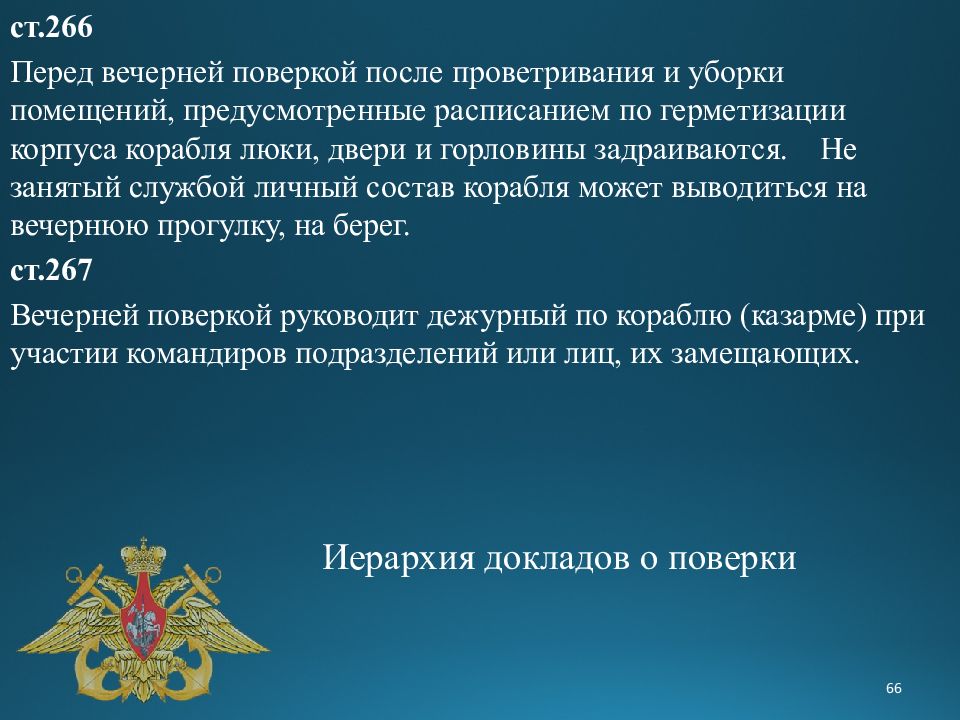 ст.266

Перед вечерней поверкой после проветривания и уборки помещений, предусмотренные расписанием по герметизации корпуса корабля люки, двери и горловины задраиваются. Не занятый службой личный состав корабля может выводиться на вечернюю прогулку, на берег.

ст.267

Вечерней поверкой руководит дежурный по кораблю (казарме) при участии командиров подразделений или лиц, их замещающих.

Иерархия докладов о поверки

66